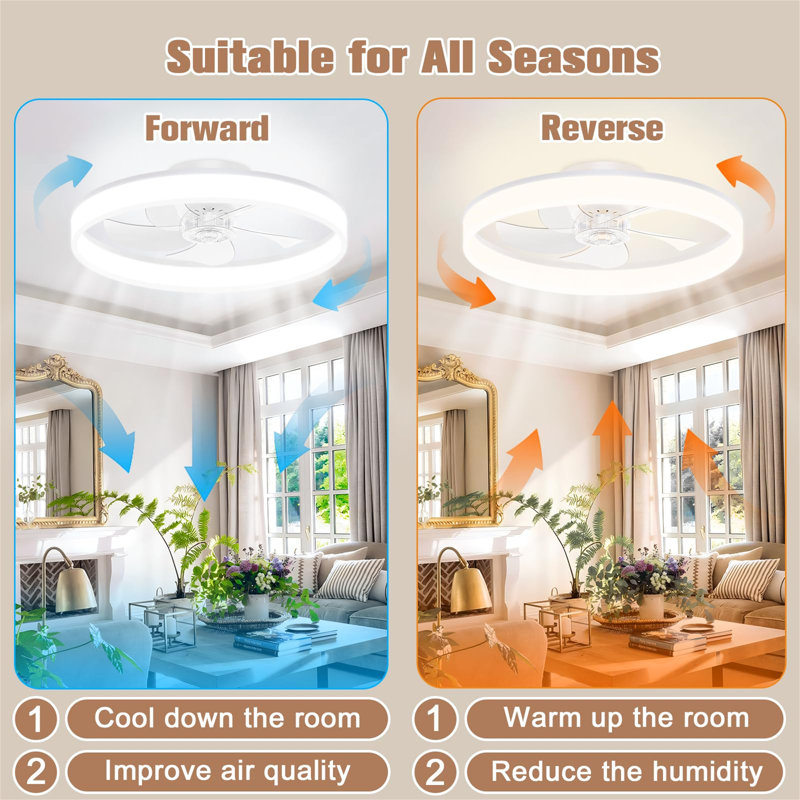 Suitable for All Seasons

Forward

1 Cool down the room

2 Improve air quality

Reverse

1 Warm up the room

2 Reduce the humidity